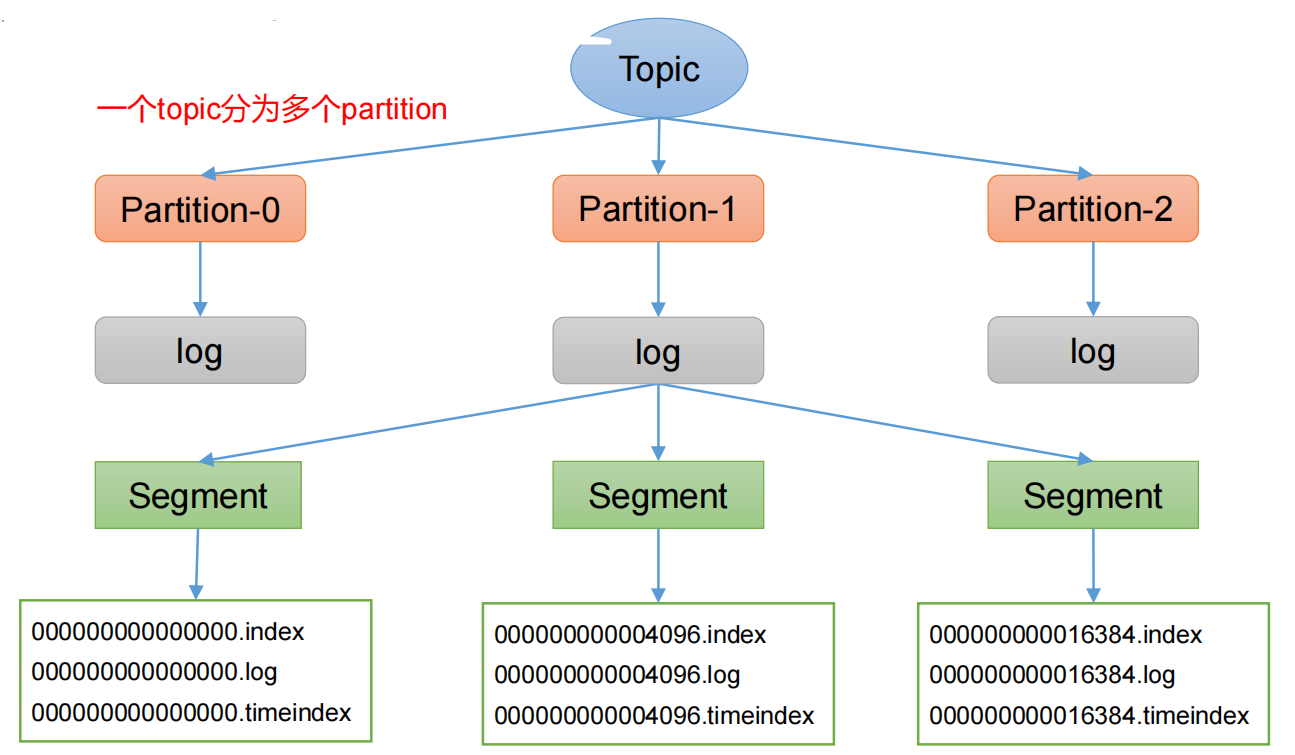 Topic

一个topic分为多个partition

Partition-0

Partition-1

Partition-2

log

log

log

Segment

Segment

Segment

000000000000000.index
000000000000000.log
000000000000000.timeindex

000000000004096.index
000000000004096.log
000000000004096.timeindex

000000000016384.index
000000000016384.log
000000000016384.timeindex